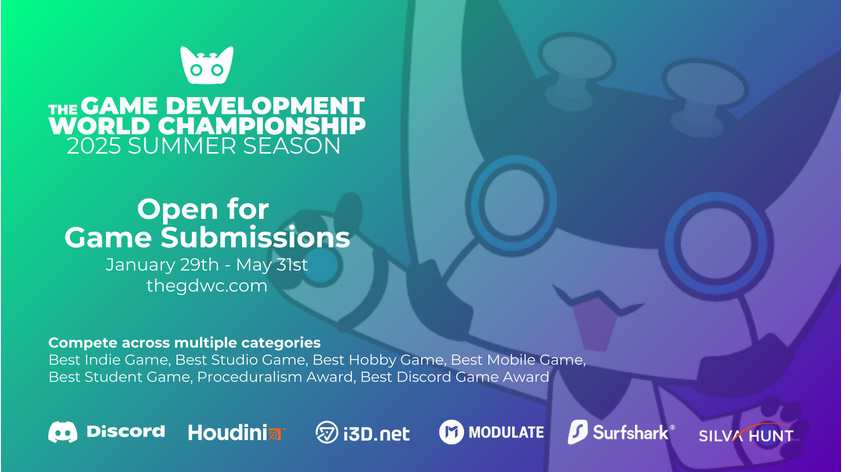 THE GAME DEVELOPMENT WORLD CHAMPIONSHIP
2025 SUMMER SEASON

Open for Game Submissions
January 29th - May 31st
thegdwc.com

Compete across multiple categories
Best Indie Game, Best Studio Game, Best Hobby Game, Best Mobile Game, Best Student Game, Proceduralism Award, Best Discord Game Award

Discord Houdini i3D.net MODULATE Surfshark® SILVA HUNT